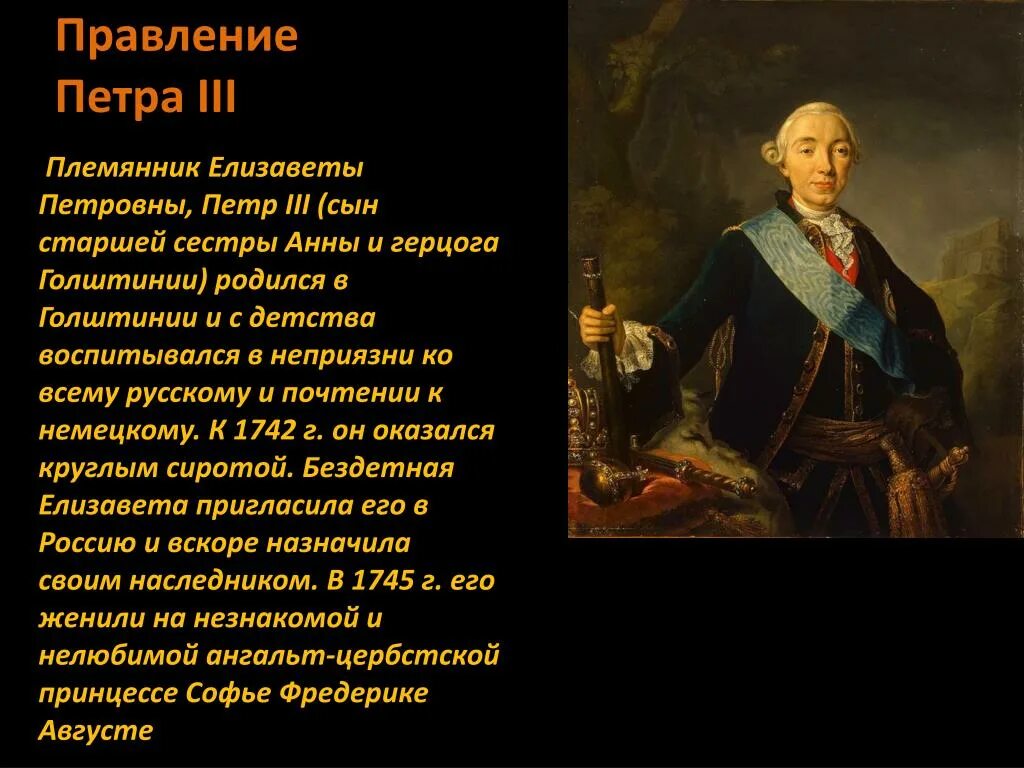 Правление Петра III

Племянник Елизаветы Петровны, Петр III (сын старшей сестры Анны и герцога Голштинии) родился в Голштинии и с детства воспитывался в неприязни ко всему русскому и почтении к немецкому. К 1742 г. он оказался круглым сиротой. Бездетная Елизавета пригласила его в Россию и вскоре назначила своим наследником. В 1745 г. его женили на незнакомой и нелюбимой ангальт-цербстской принцессе Софье Фредерике Августе